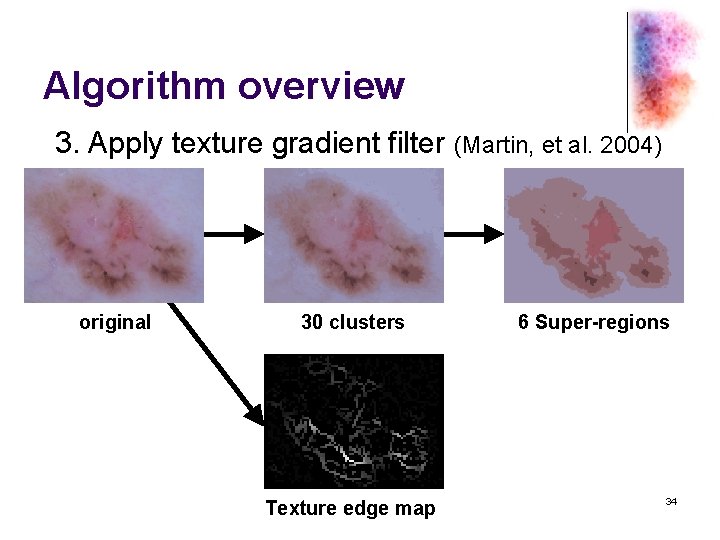 Algorithm overview

3. Apply texture gradient filter (Martin, et al. 2004)

original

30 clusters

6 Super-regions

Texture edge map

34